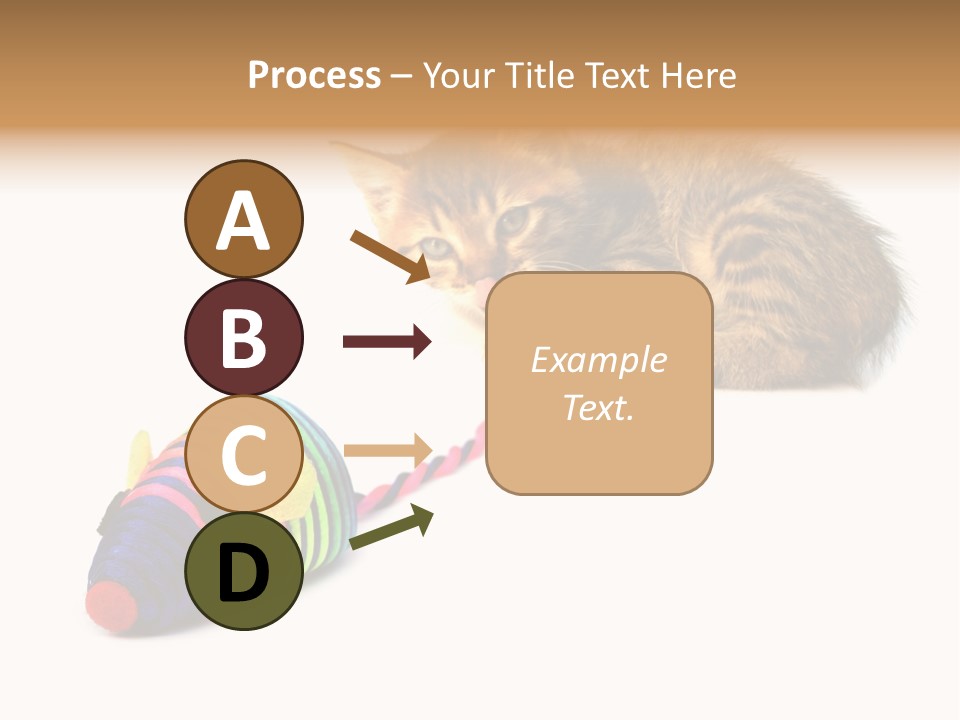 Process – Your Title Text Here

A

B

C

D

Example Text.